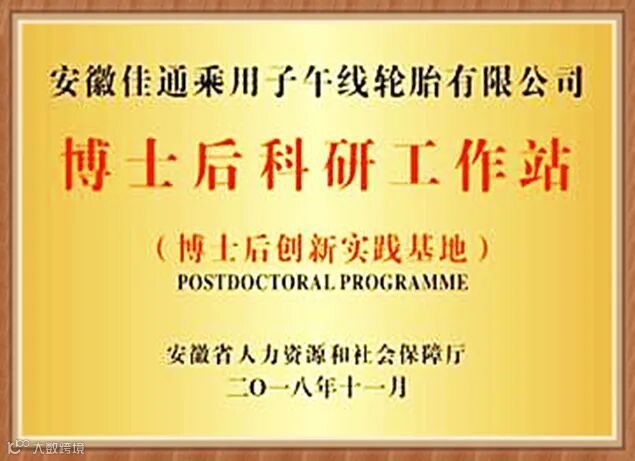 安徽佳通乘用子午线轮胎有限公司

博士后科研工作站

（博士后创新实践基地）
POSTDOCTORAL PROGRAMME

安徽省人力资源和社会保障厅
二〇一八年十一月

大数跨境